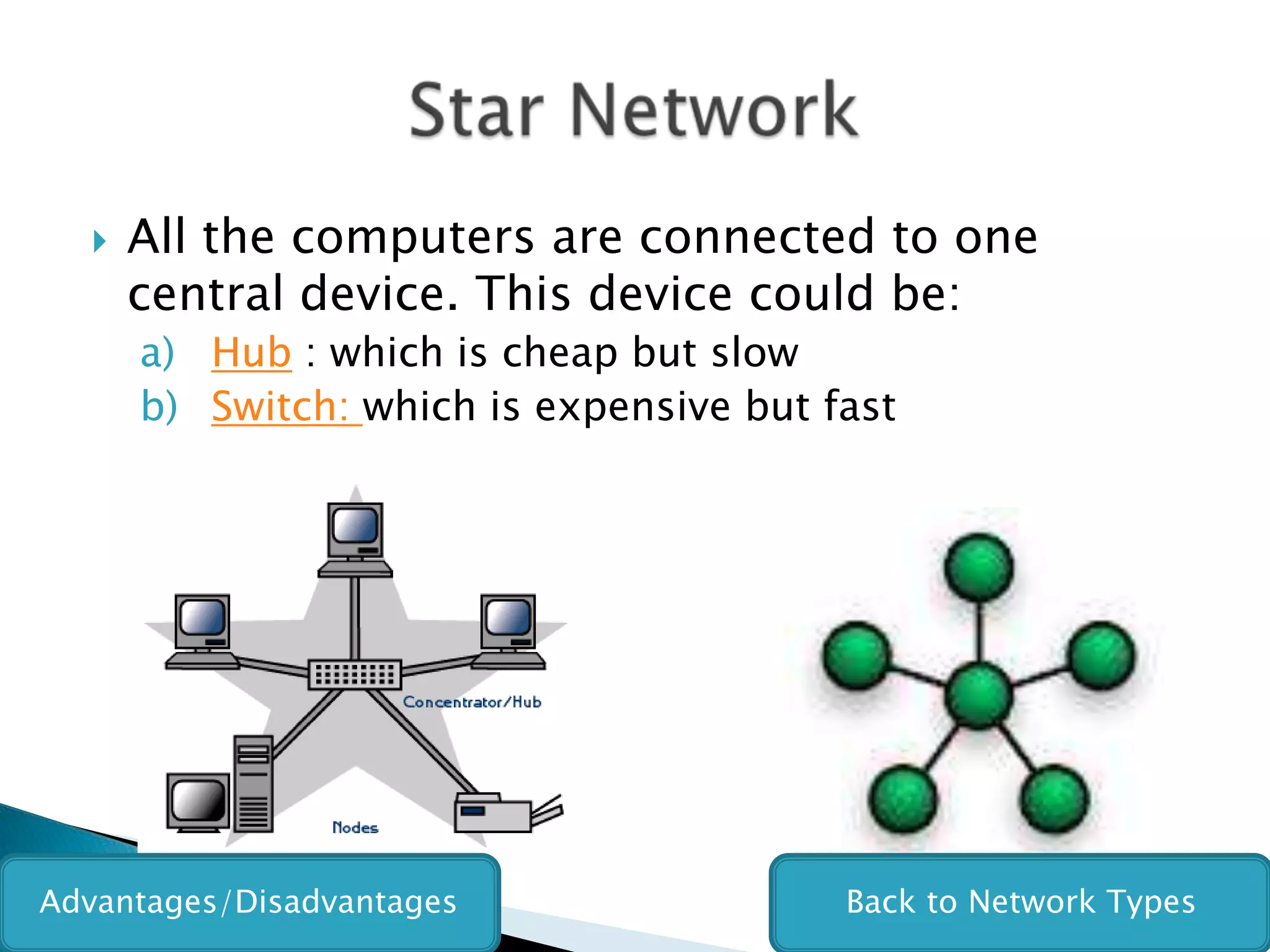 Star Network

All the computers are connected to one central device. This device could be:

a) Hub : which is cheap but slow
b) Switch: which is expensive but fast

Concentrator/Hub

Nodes

Advantages/Disadvantages

Back to Network Types